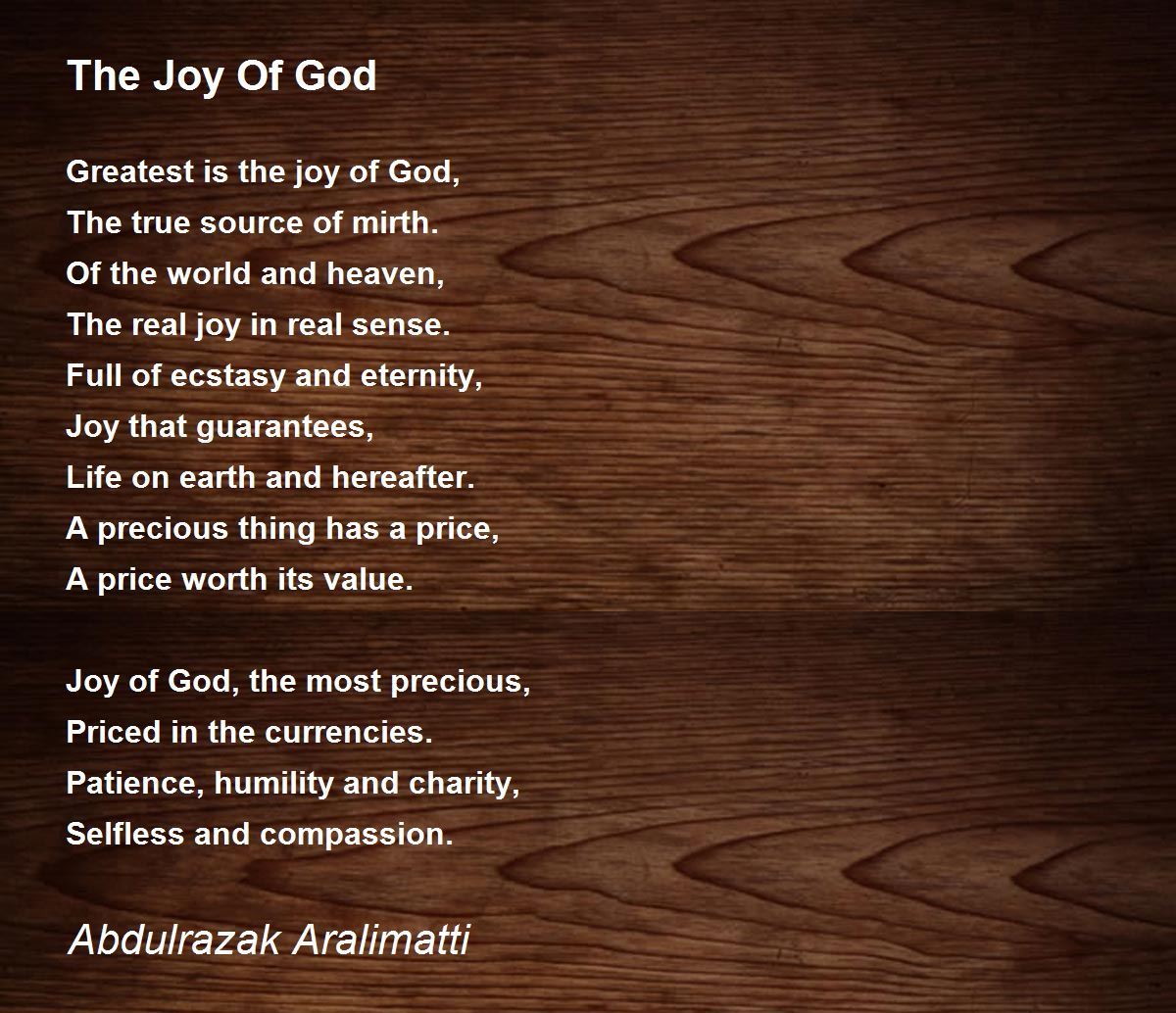 The Joy Of God

Greatest is the joy of God,
The true source of mirth.
Of the world and heaven,
The real joy in real sense.
Full of ecstasy and eternity,
Joy that guarantees,
Life on earth and hereafter.
A precious thing has a price,
A price worth its value.

Joy of God, the most precious,
Priced in the currencies.
Patience, humility and charity,
Selfless and compassion.

Abdulrazak Aralimatti